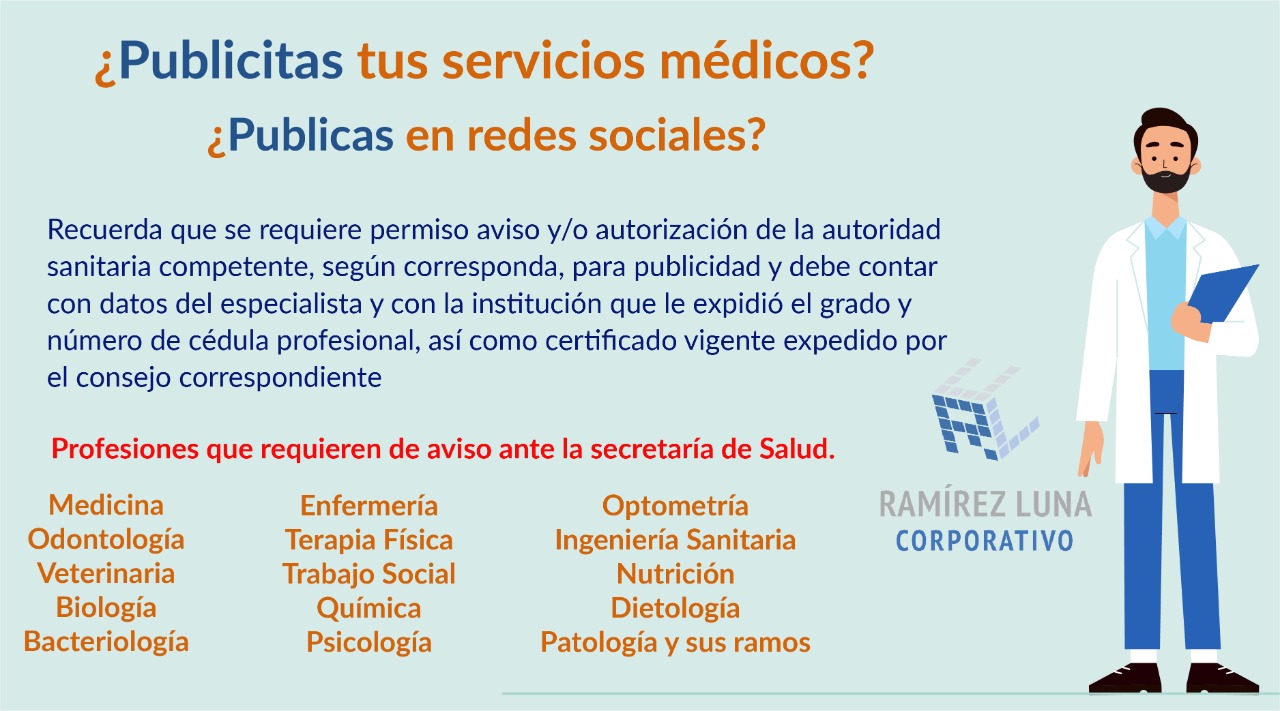 ¿Publicitas tus servicios médicos?

¿Publicas en redes sociales?

Recuerda que se requiere permiso aviso y/o autorización de la autoridad sanitaria competente, según corresponda, para publicidad y debe contar con datos del especialista y con la institución que le expidió el grado y número de cédula profesional, así como certificado vigente expedido por el consejo correspondiente

Profesiones que requieren de aviso ante la secretaría de Salud.

Medicina
Odontología
Veterinaria
Biología
Bacteriología

Enfermería
Terapia Física
Trabajo Social
Química
Psicología

Optometría
Ingeniería Sanitaria
Nutrición
Dietología
Patología y sus ramos

RAMÍREZ LUNA
CORPORATIVO